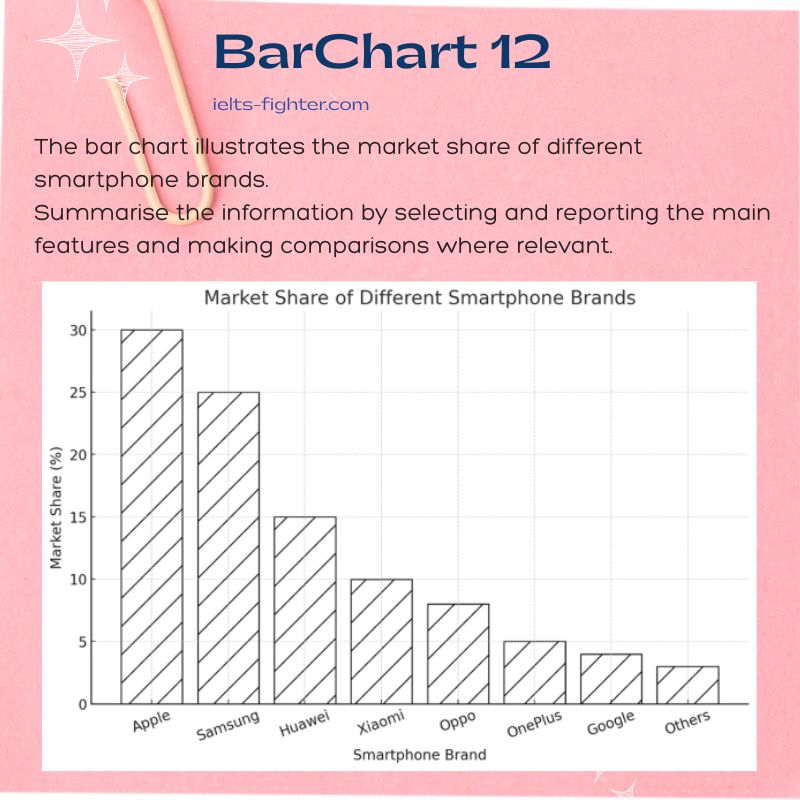 BarChart 12

ielts-fighter.com

The bar chart illustrates the market share of different smartphone brands.
Summarise the information by selecting and reporting the main features and making comparisons where relevant.

Market Share of Different Smartphone Brands

Market Share (%)

30
25
20
15
10
5
0

Apple
Samsung
Huawei
Xiaomi
Oppo
OnePlus
Google
Others

Smartphone Brand